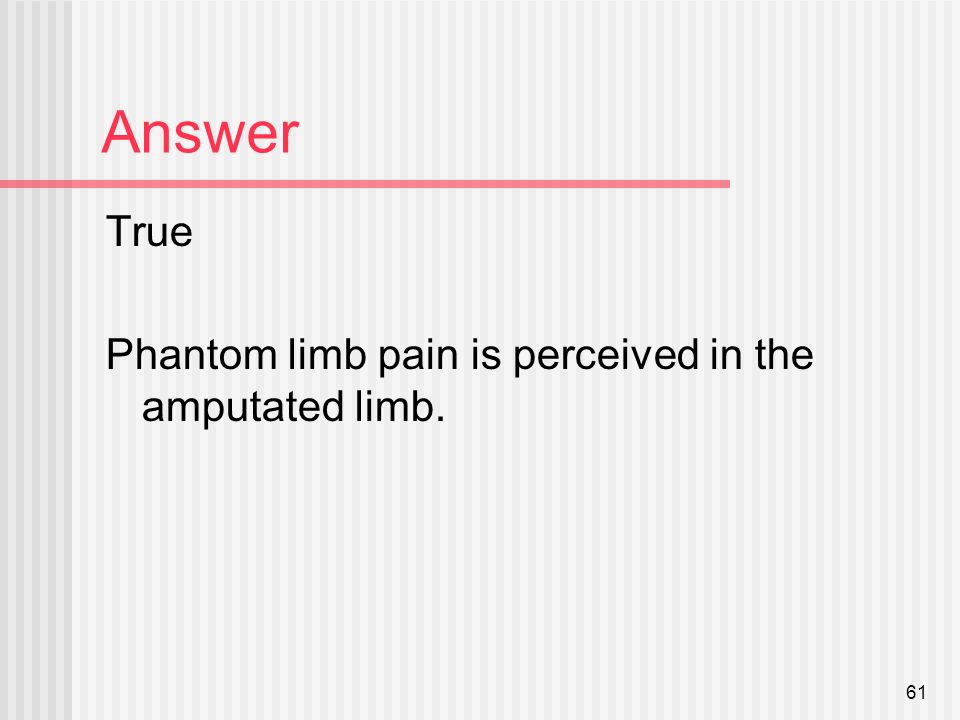 Answer

True

Phantom limb pain is perceived in the amputated limb.

61